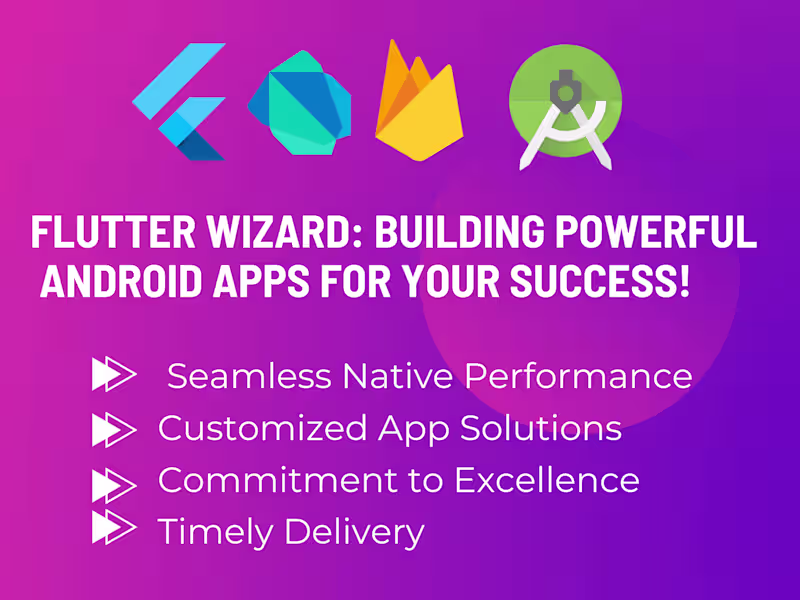 FLUTTER WIZARD: BUILDING POWERFUL ANDROID APPS FOR YOUR SUCCESS!

Seamless Native Performance
Customized App Solutions
Commitment to Excellence
Timely Delivery